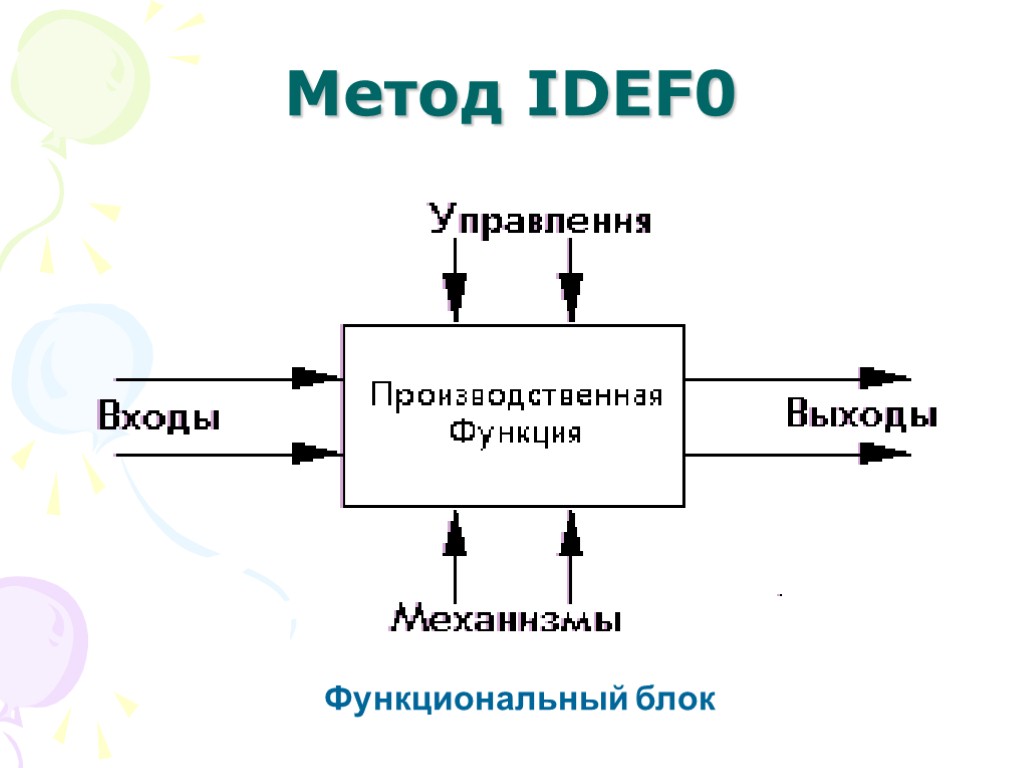 Метод IDEF0

Управления

Входы

Производственная Функция

Выходы

Механизмы

Функциональный блок